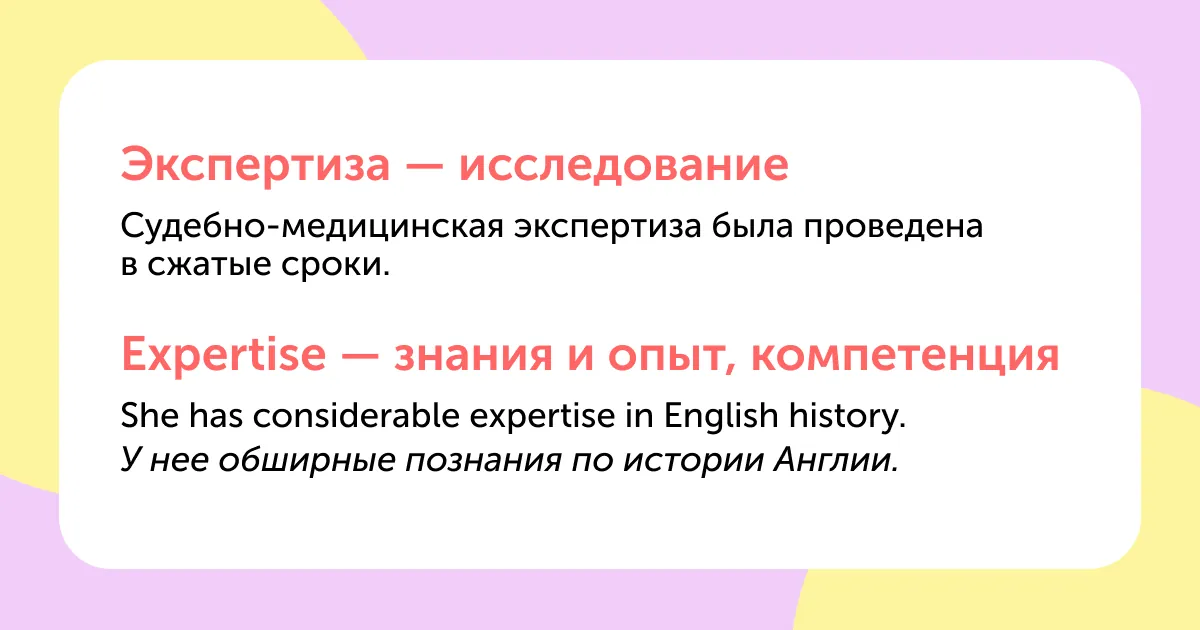 Экспертиза — исследование

Судебно-медицинская экспертиза была проведена в сжатые сроки.

Expertise — знания и опыт, компетенция

She has considerable expertise in English history.
У нее обширные познания по истории Англии.